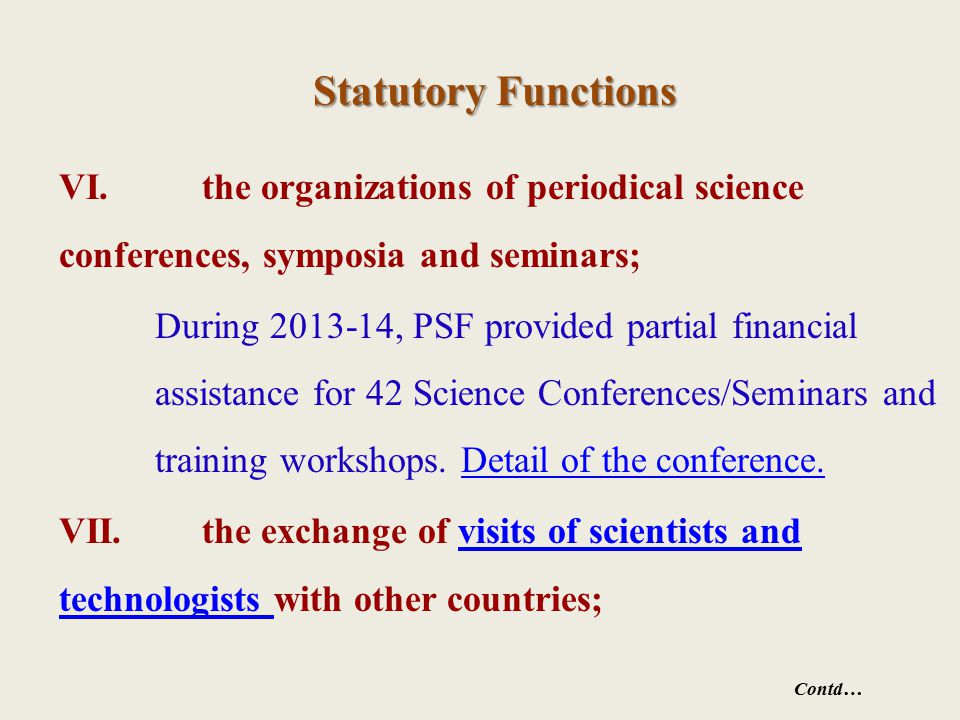 Statutory Functions

VI. the organizations of periodical science conferences, symposia and seminars;

During 2013-14, PSF provided partial financial assistance for 42 Science Conferences/Seminars and training workshops. Detail of the conference.

VII. the exchange of visits of scientists and technologists with other countries;

Contd…